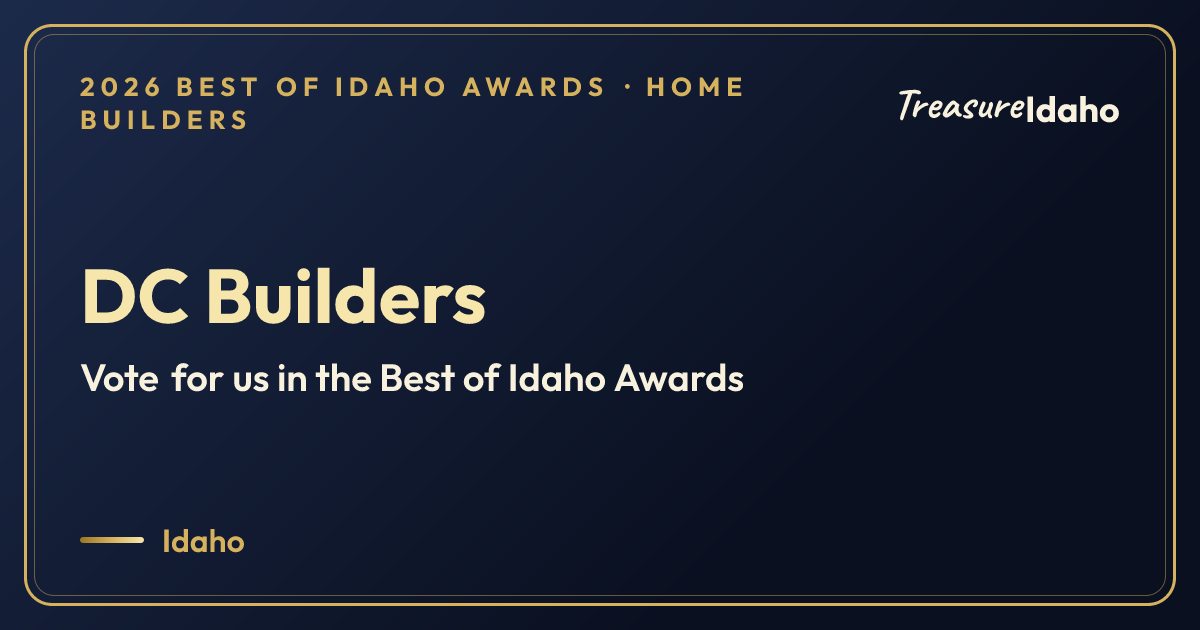 2026 BEST OF IDAHO AWARDS · HOME BUILDERS

TreasureIdaho

DC Builders

Vote for us in the Best of Idaho Awards

Idaho